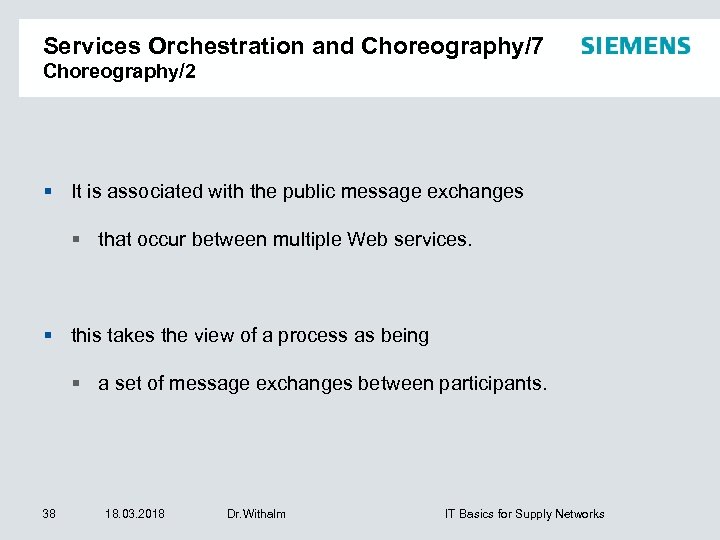 Services Orchestration and Choreography/7
Choreography/2

SIEMENS

▪ It is associated with the public message exchanges

▪ that occur between multiple Web services.

▪ this takes the view of a process as being

▪ a set of message exchanges between participants.

38 18.03.2018 Dr.Withalm IT Basics for Supply Networks